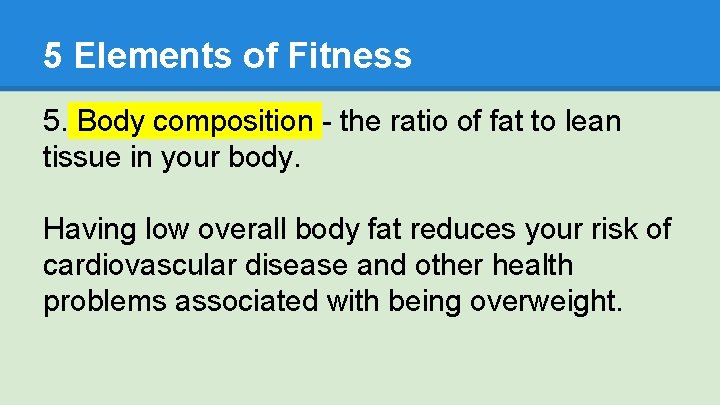 5 Elements of Fitness

5. Body composition - the ratio of fat to lean tissue in your body.

Having low overall body fat reduces your risk of cardiovascular disease and other health problems associated with being overweight.